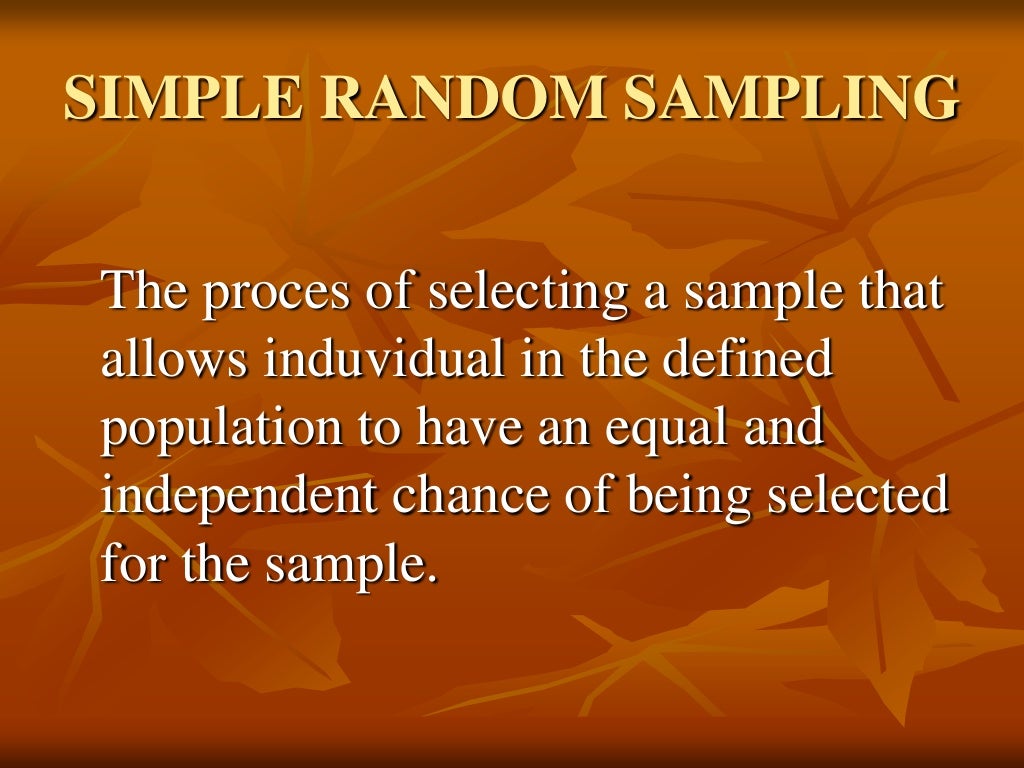 SIMPLE RANDOM SAMPLING

The proces of selecting a sample that allows induvidual in the defined population to have an equal and independent chance of being selected for the sample.